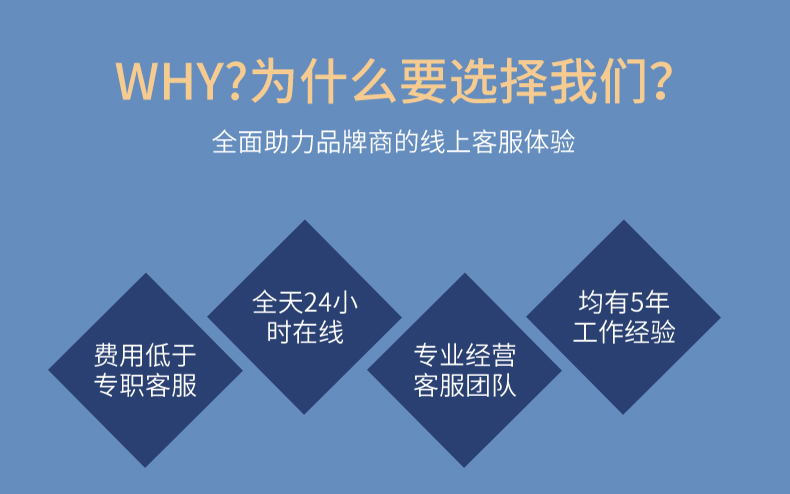 WHY?为什么要选择我们?

全面助力品牌商的线上客服体验

费用低于专职客服

全天24小时在线

专业经营客服团队

均有5年工作经验